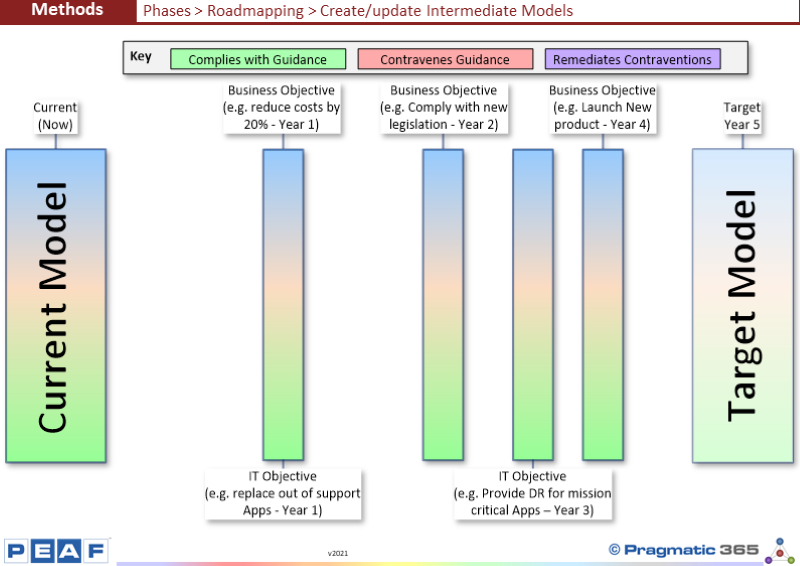 Methods

Phases > Roadmapping > Create/update Intermediate Models

Key
Complies with Guidance
Contravenes Guidance
Remediates Contraventions

Current (Now)

Business Objective (e.g. reduce costs by 20% - Year 1)

Business Objective (e.g. Comply with new legislation - Year 2)

Business Objective (e.g. Launch New product - Year 4)

Target Year 5

Current Model

Target Model

IT Objective (e.g. replace out of support Apps - Year 1)

IT Objective (e.g. Provide DR for mission critical Apps – Year 3)

PEAF

v2021

© Pragmatic 365